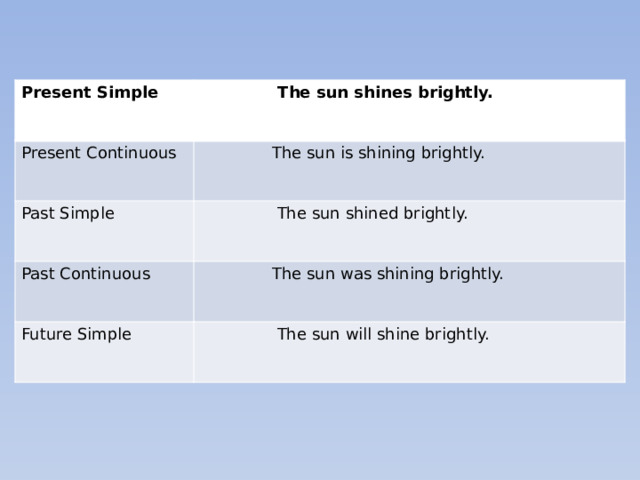 | Present Simple | The sun shines brightly. |
|---|---|
| Present Continuous | The sun is shining brightly. |
| Past Simple | The sun shined brightly. |
| Past Continuous | The sun was shining brightly. |
| Future Simple | The sun will shine brightly. |